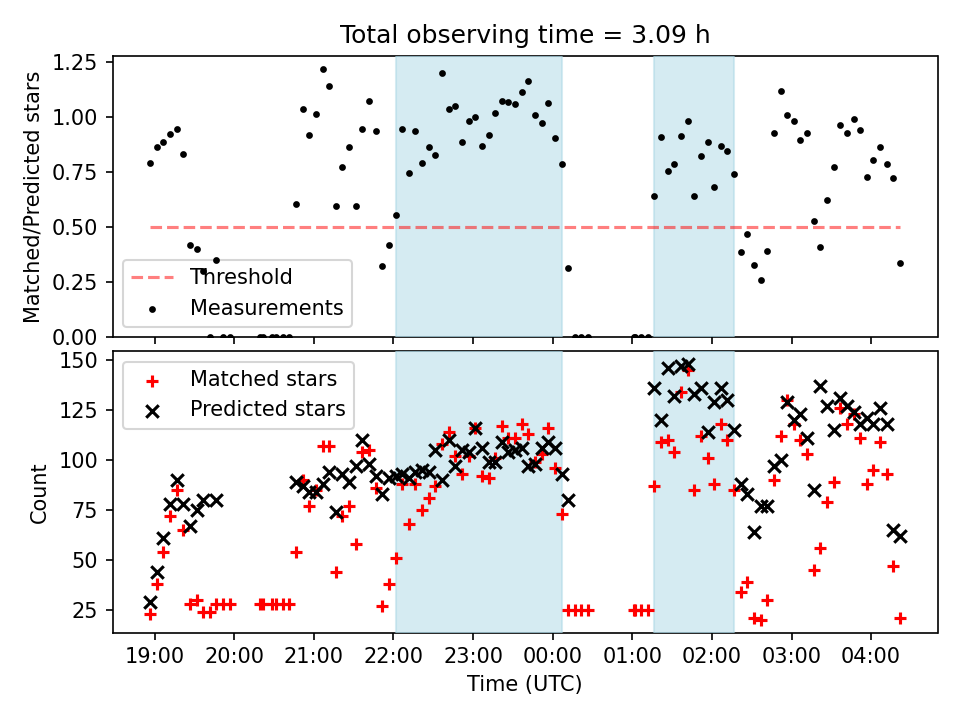 Total observing time = 3.09 h

Matched/Predicted stars

1.25
1.00
0.75
0.50
0.25
0.00

Threshold
Measurements

Count

150
125
100
75
50
25

Matched stars
Predicted stars

19:00 20:00 21:00 22:00 23:00 00:00 01:00 02:00 03:00 04:00

Time (UTC)